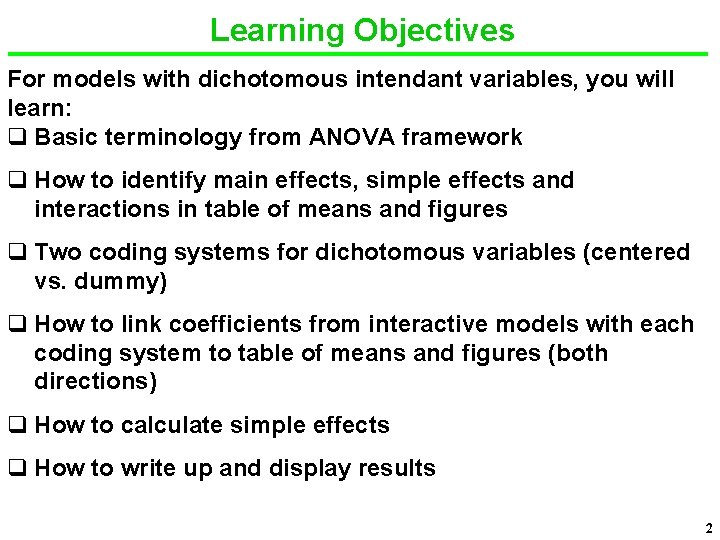 Learning Objectives

For models with dichotomous intendant variables, you will learn:

❑ Basic terminology from ANOVA framework

❑ How to identify main effects, simple effects and interactions in table of means and figures

❑ Two coding systems for dichotomous variables (centered vs. dummy)

❑ How to link coefficients from interactive models with each coding system to table of means and figures (both directions)

❑ How to calculate simple effects

❑ How to write up and display results

2